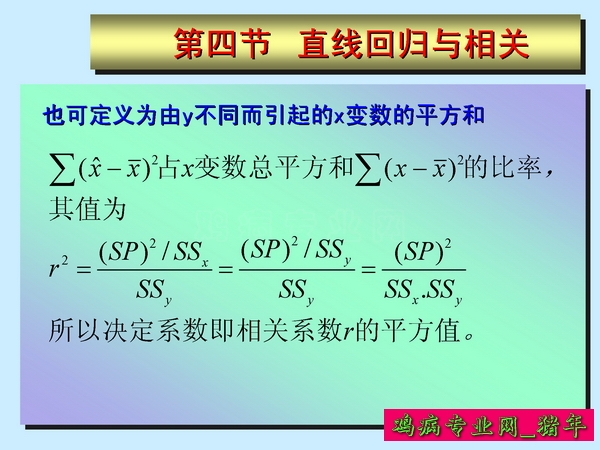 第四节　直线回归与相关

也可定义为由y不同而引起的x变数的平方和

$\sum(\hat{x}-\bar{x})^2$占$x$变数总平方和$\sum(x-\bar{x})^2$的比率，其值为

$r^2=\frac{(SP)^2/SS_x}{SS_y}=\frac{(SP)^2/SS_y}{SS_y}=\frac{(SP)^2}{SS_x.SS_y}$

所以决定系数即相关系数$r$的平方值。

鸡病专业网_猪年